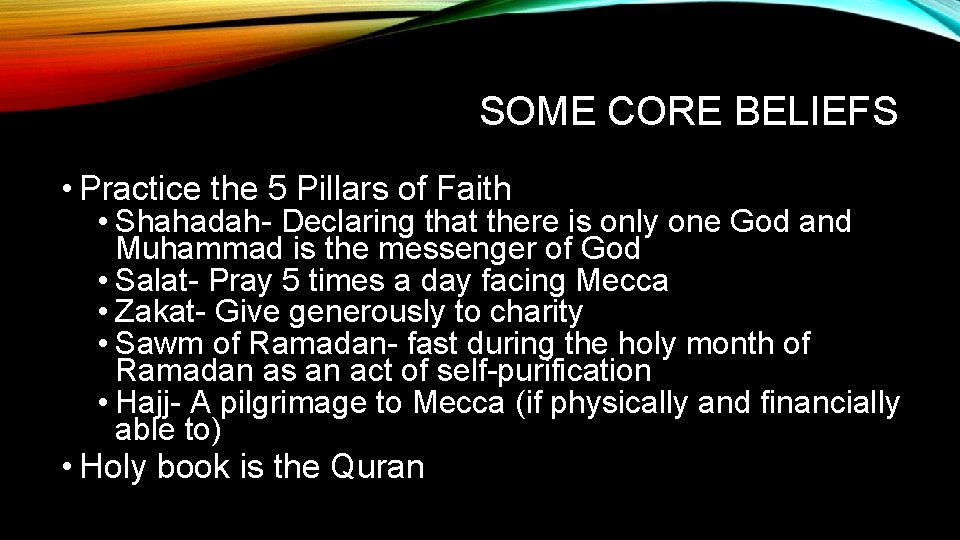 SOME CORE BELIEFS

• Practice the 5 Pillars of Faith
  • Shahadah- Declaring that there is only one God and Muhammad is the messenger of God
  • Salat- Pray 5 times a day facing Mecca
  • Zakat- Give generously to charity
  • Sawm of Ramadan- fast during the holy month of Ramadan as an act of self-purification
  • Hajj- A pilgrimage to Mecca (if physically and financially able to)
• Holy book is the Quran